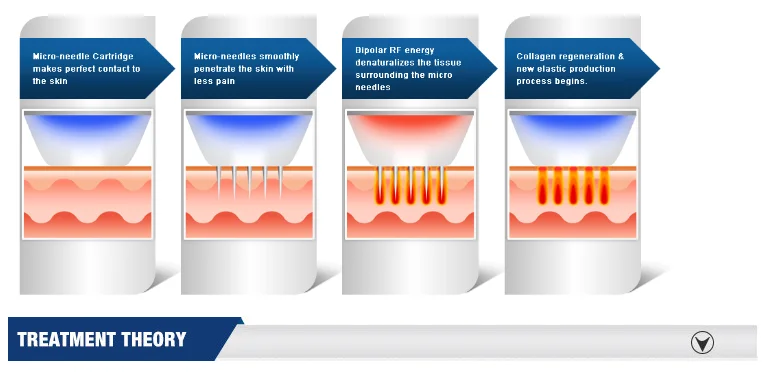 Micro-needle Cartridge makes perfect contact to the skin

Micro-needles smoothly penetrate the skin with less pain

Bipolar RF energy denaturalizes the tissue surrounding the micro needles

Collagen regeneration & new elastic production process begins.

TREATMENT THEORY